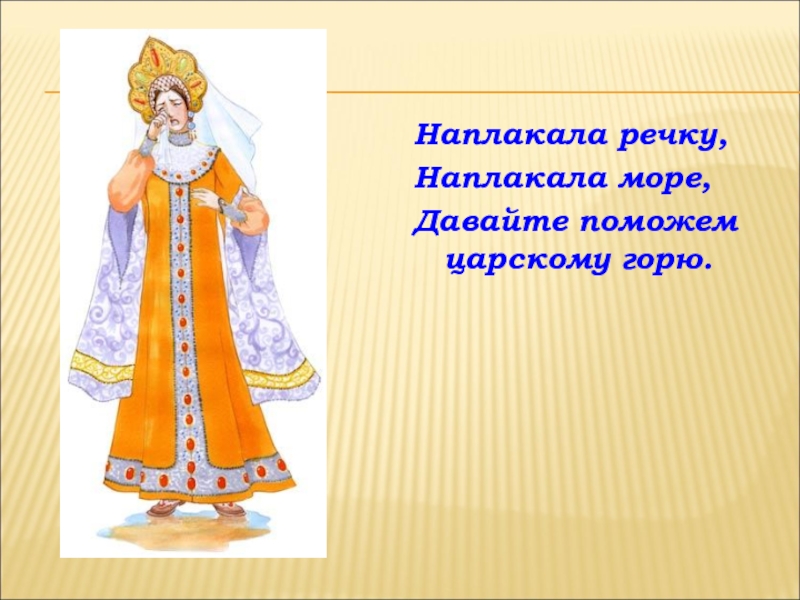 Наплакала речку,
Наплакала море,
Давайте поможем царскому горю.